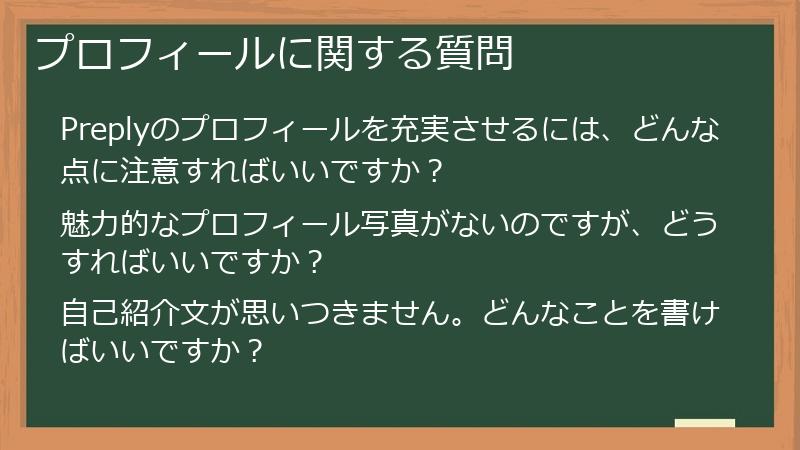 プロフィールに関する質問

Preplyのプロフィールを充実させるには、どんな点に注意すればいいですか？

魅力的なプロフィール写真がないのですが、どうすればいいですか？

自己紹介文が思いつきません。どんなことを書けばいいですか？